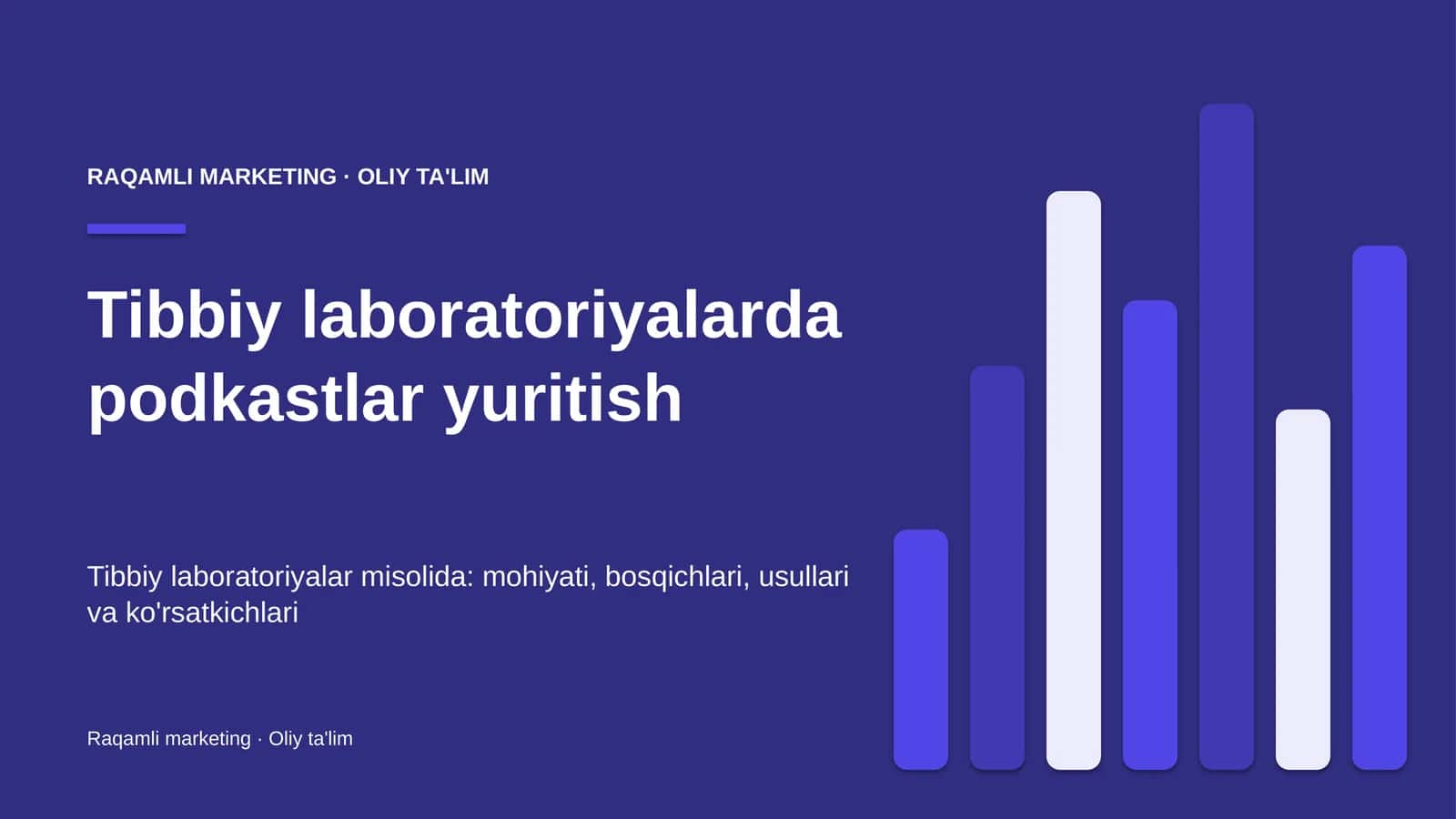 RAQAMLI MARKETING · OLIY TA'LIM

Tibbiy laboratoriyalarda podkastlar yuritish

Tibbiy laboratoriyalar misolida: mohiyati, bosqichlari, usullari va ko'rsatkichlari

Raqamli marketing · Oliy ta'lim